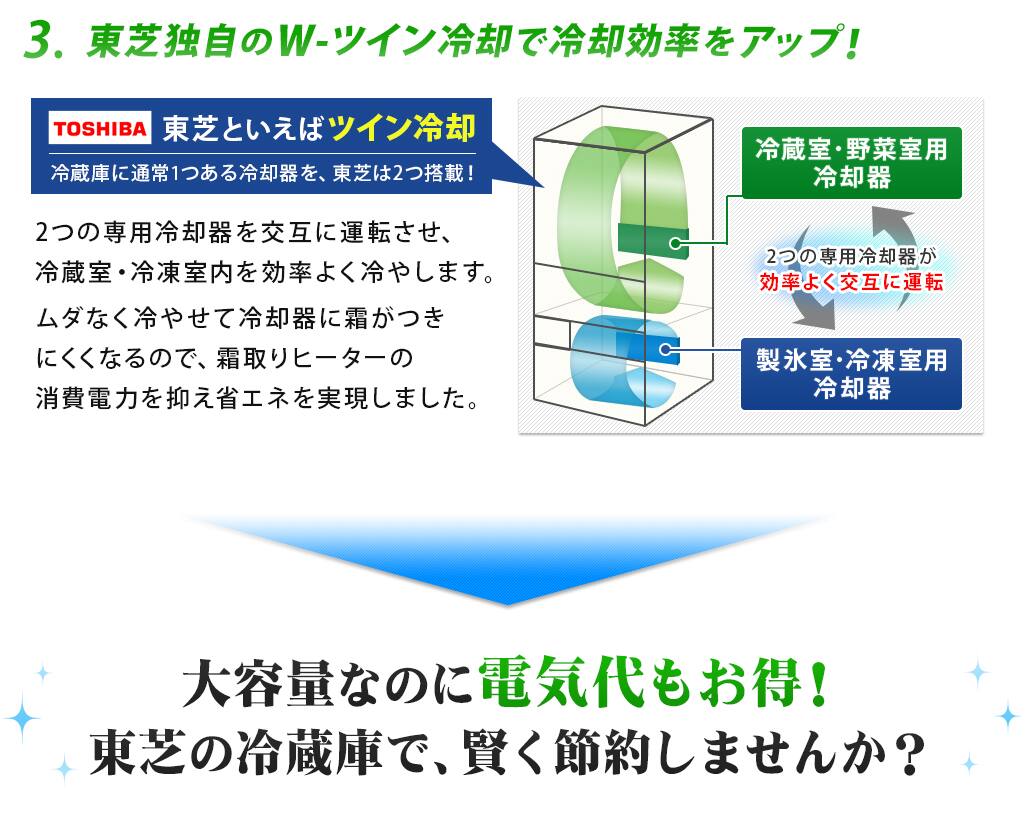 3. 東芝独自のW-ツイン冷却で冷却効率をアップ!

TOSHIBA 東芝といえばツイン冷却

冷蔵庫に通常1つある冷却器を、東芝は2つ搭載!

2つの専用冷却器を交互に運転させ、冷蔵室・冷凍室内を効率よく冷やします。

ムダなく冷やせて冷却器に霜がつきにくくなるので、霜取りヒーターの消費電力を抑え省エネを実現しました。

冷蔵室・野菜室用冷却器

2つの専用冷却器が効率よく交互に運転

製氷室・冷凍室用冷却器

大容量なのに電気代もお得!
東芝の冷蔵庫で、賢く節約しませんか?